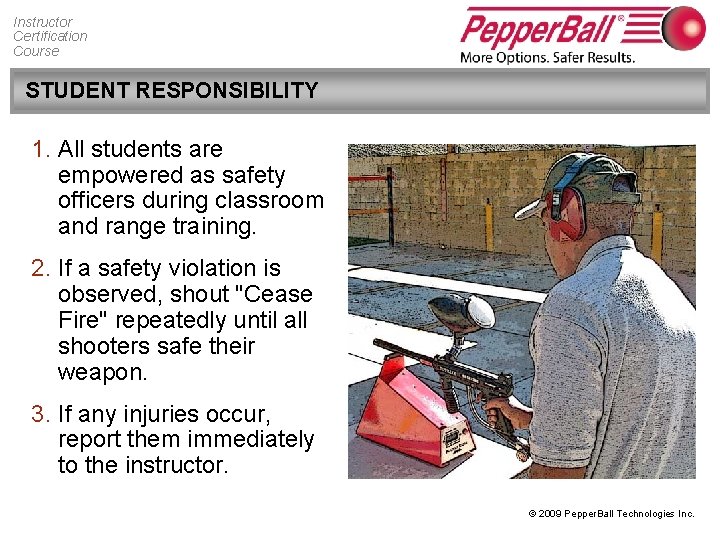 Instructor
Certification
Course

PepperBall®
More Options. Safer Results.

STUDENT RESPONSIBILITY

1. All students are empowered as safety officers during classroom and range training.

2. If a safety violation is observed, shout "Cease Fire" repeatedly until all shooters safe their weapon.

3. If any injuries occur, report them immediately to the instructor.

© 2009 PepperBall Technologies Inc.